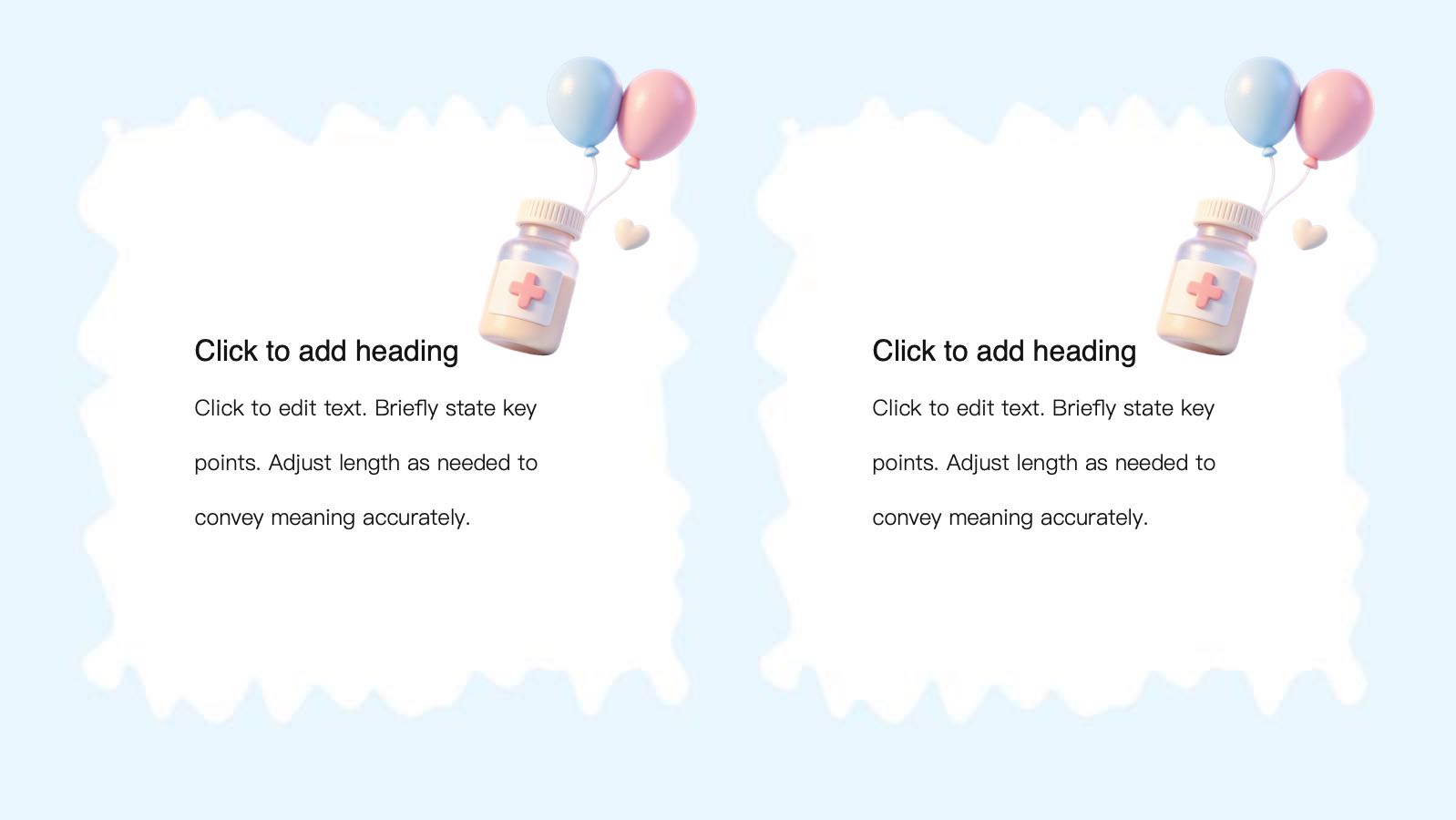 Click to add heading

Click to edit text. Briefly state key points. Adjust length as needed to convey meaning accurately.

Click to add heading

Click to edit text. Briefly state key points. Adjust length as needed to convey meaning accurately.